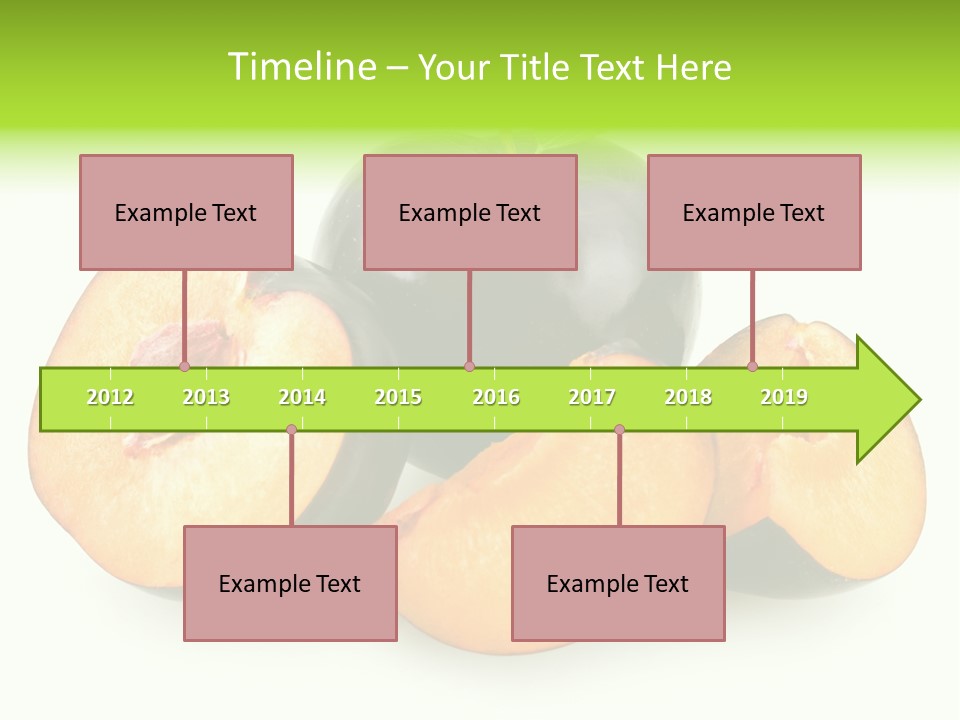 Timeline – Your Title Text Here

Example Text

Example Text

Example Text

2012 2013 2014 2015 2016 2017 2018 2019

Example Text

Example Text